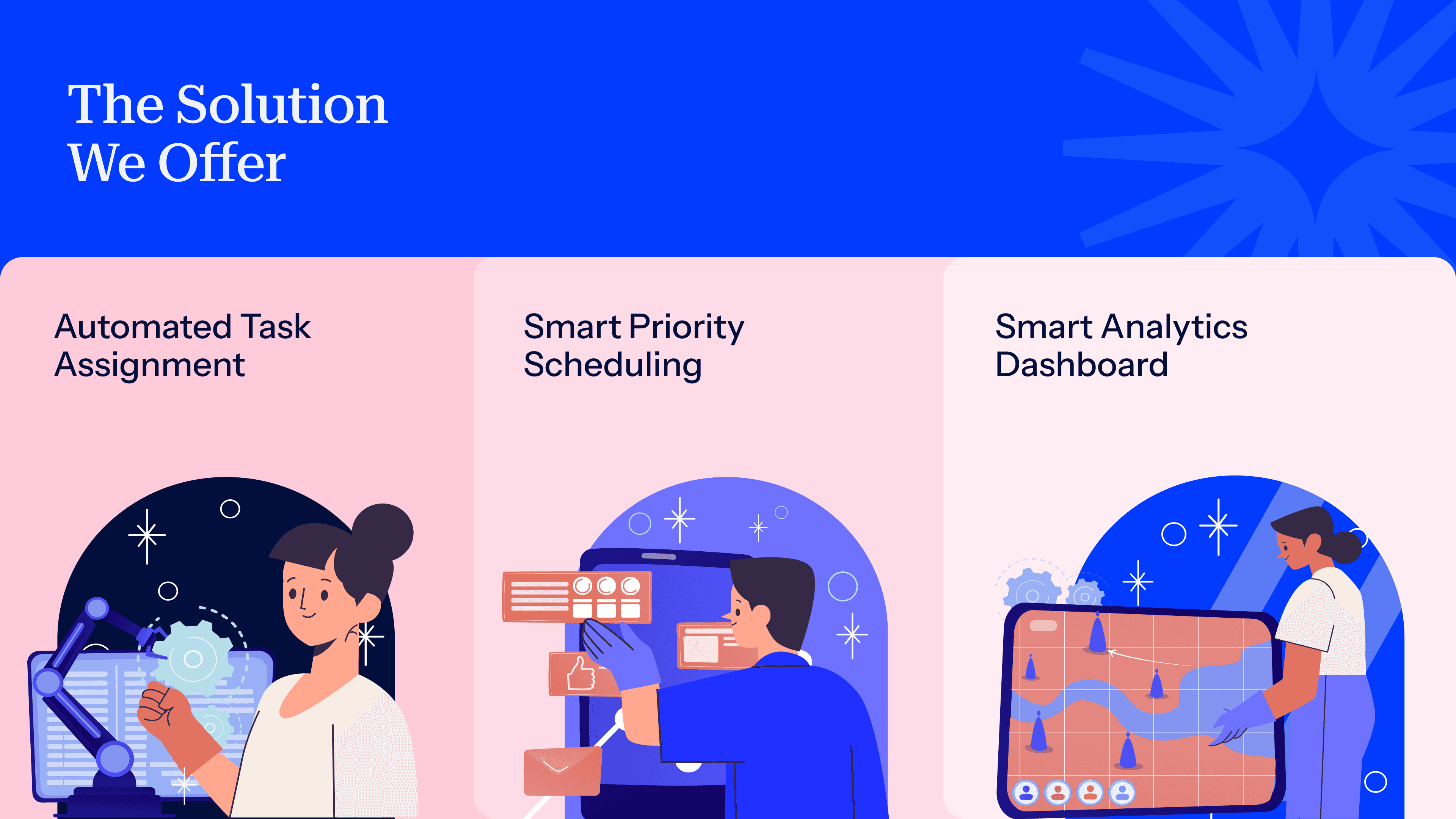 The Solution
We Offer

Automated Task Assignment

Smart Priority Scheduling

Smart Analytics Dashboard